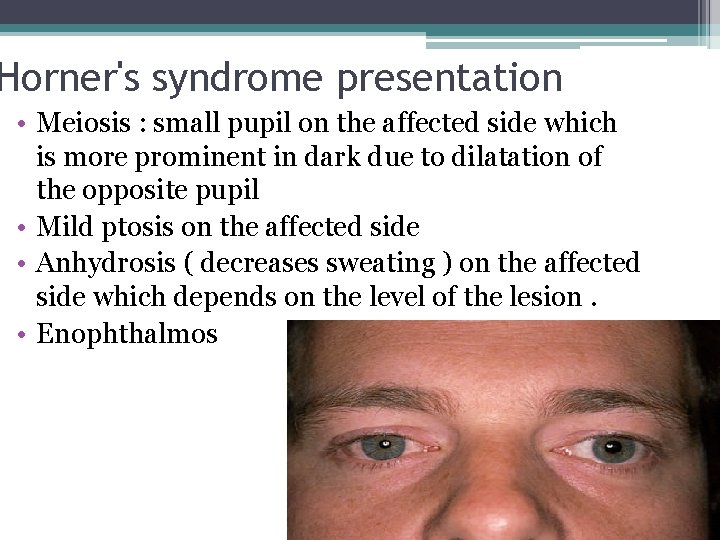 Horner's syndrome presentation

• Meiosis : small pupil on the affected side which is more prominent in dark due to dilatation of the opposite pupil
• Mild ptosis on the affected side
• Anhydrosis ( decreases sweating ) on the affected side which depends on the level of the lesion .
• Enophthalmos